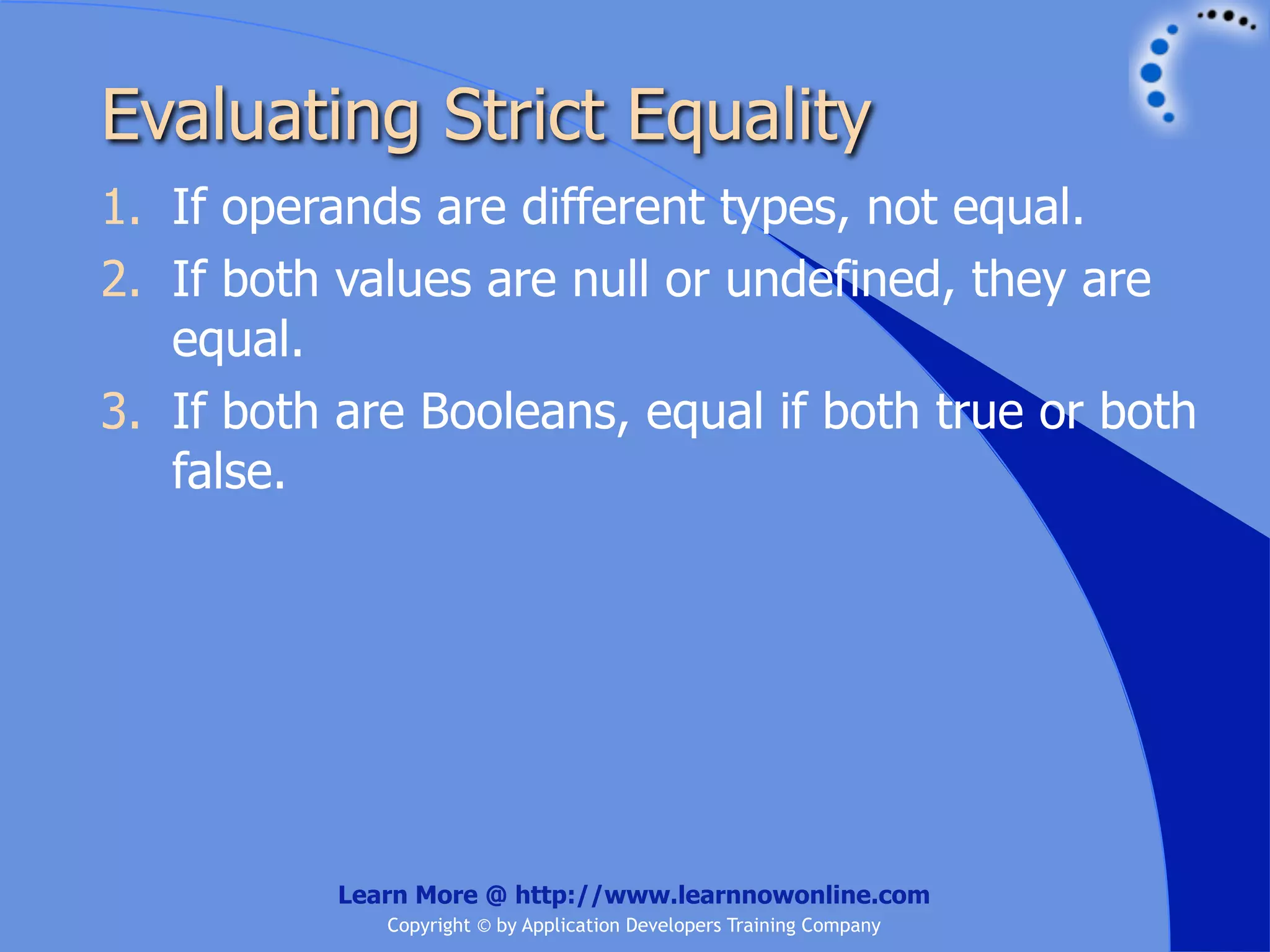 Evaluating Strict Equality

1. If operands are different types, not equal.
2. If both values are null or undefined, they are equal.
3. If both are Booleans, equal if both true or both false.

Learn More @ http://www.learnnowonline.com
Copyright © by Application Developers Training Company